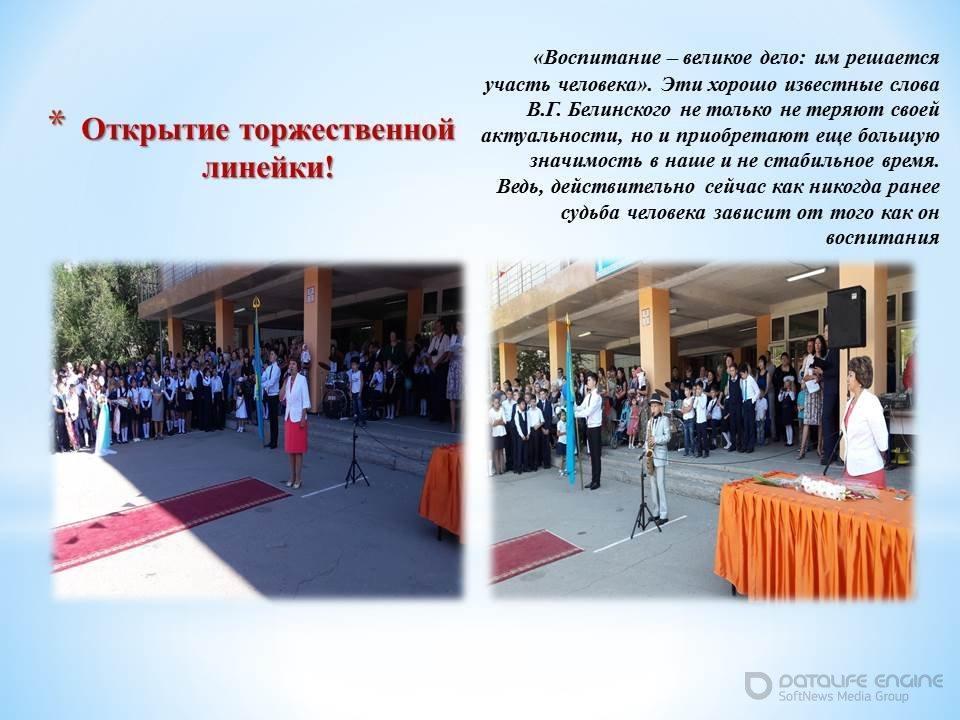 * Открытие торжественной линейки!

«Воспитание – великое дело: им решается участь человека». Эти хорошо известные слова В.Г. Белинского не только не теряют своей актуальности, но и приобретают еще большую значимость в наше и не стабильное время. Ведь, действительно сейчас как никогда ранее судьба человека зависит от того как он воспитания

DATALIFE ENGINE
SoftNews Media Group